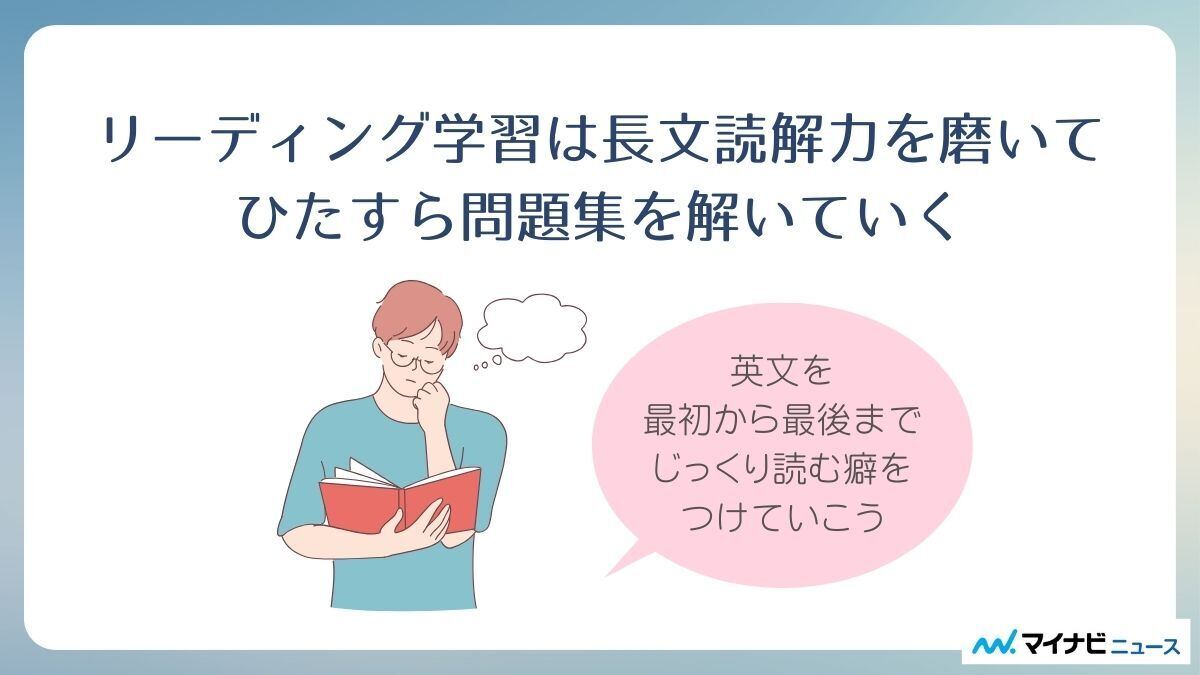 リーディング学習は長文読解力を磨いて
ひたすら問題集を解いていく

英文を
最初から最後まで
じっくり読む癖を
つけていこう

マイナビニュース